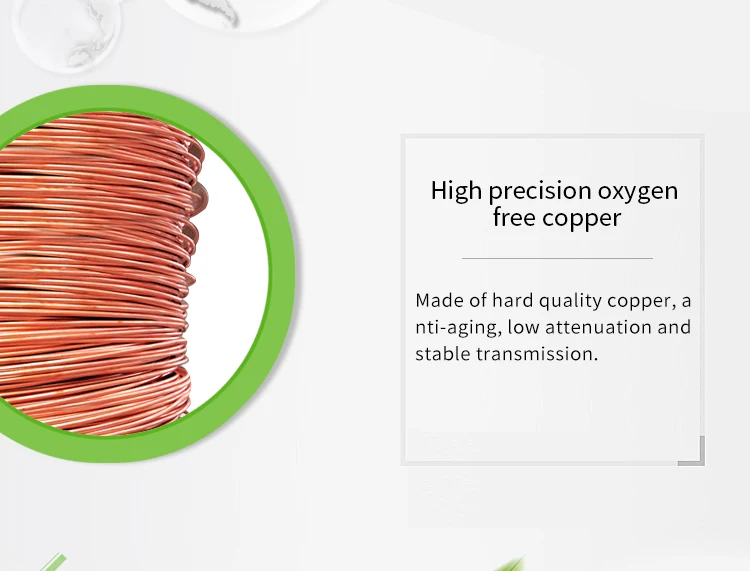 High precision oxygen free copper

Made of hard quality copper, a nti-aging, low attenuation and stable transmission.